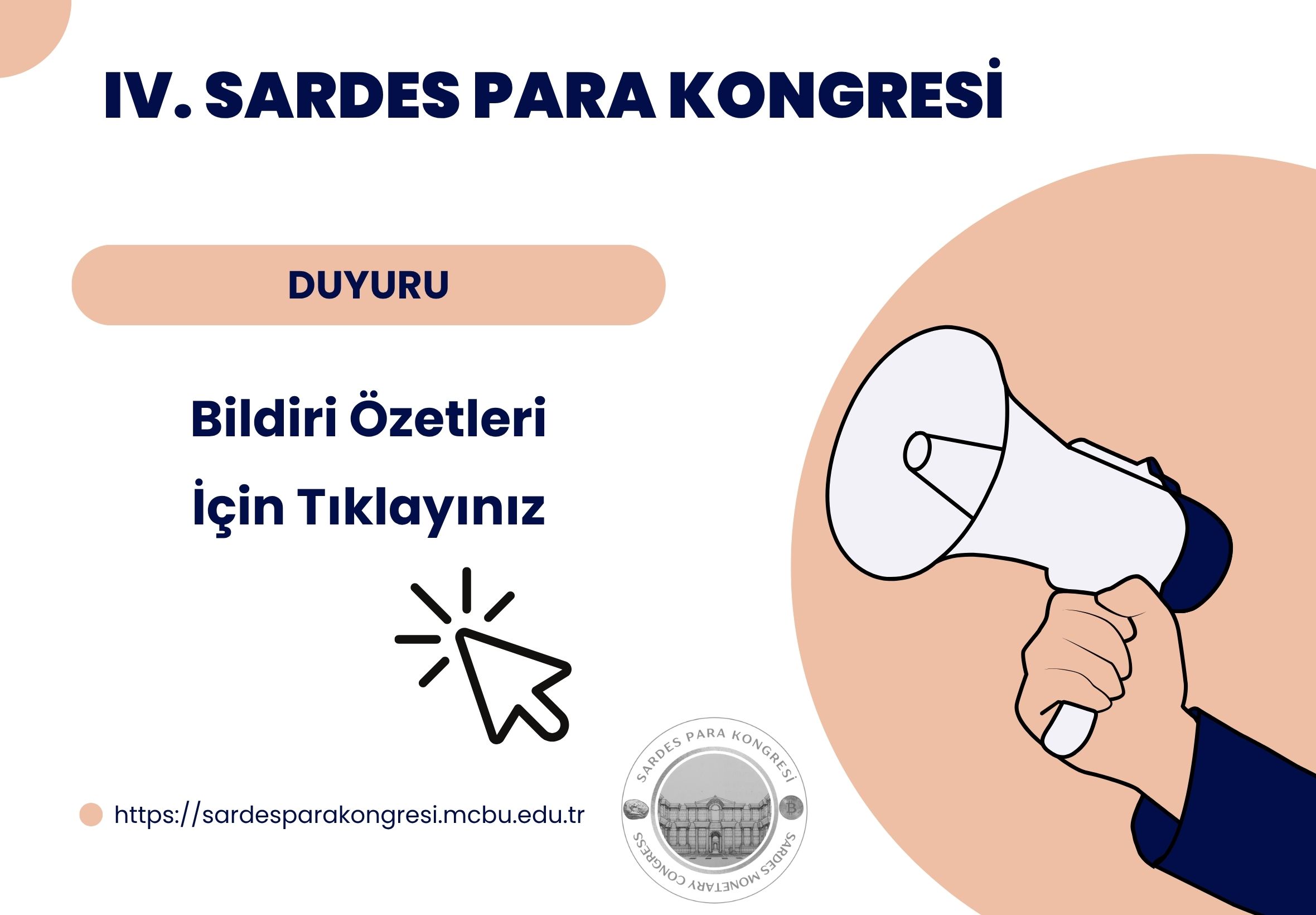 IV. SARDES PARA KONGRESİ

DUYURU

Bildiri Özetleri İçin Tıklayınız

https://sardesparakongresi.mcbu.edu.tr

SARDES PARA KONGRESİ
SARDES MONETARY CONGRESS